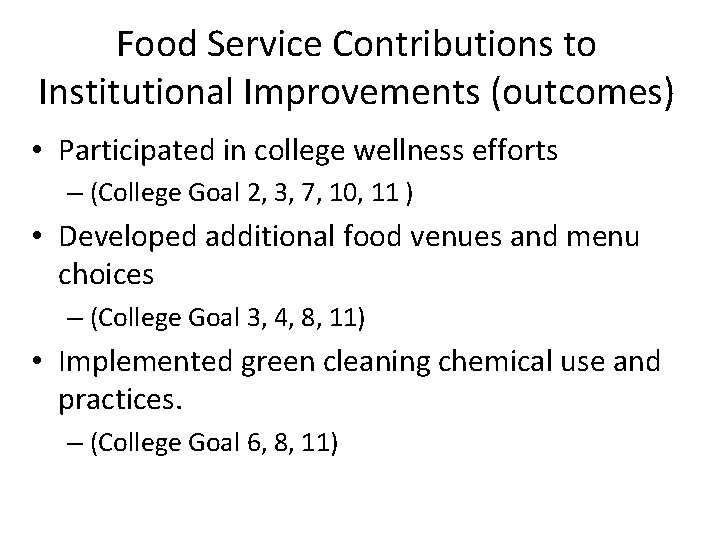 Food Service Contributions to Institutional Improvements (outcomes)

• Participated in college wellness efforts
– (College Goal 2, 3, 7, 10, 11 )

• Developed additional food venues and menu choices
– (College Goal 3, 4, 8, 11)

• Implemented green cleaning chemical use and practices.
– (College Goal 6, 8, 11)